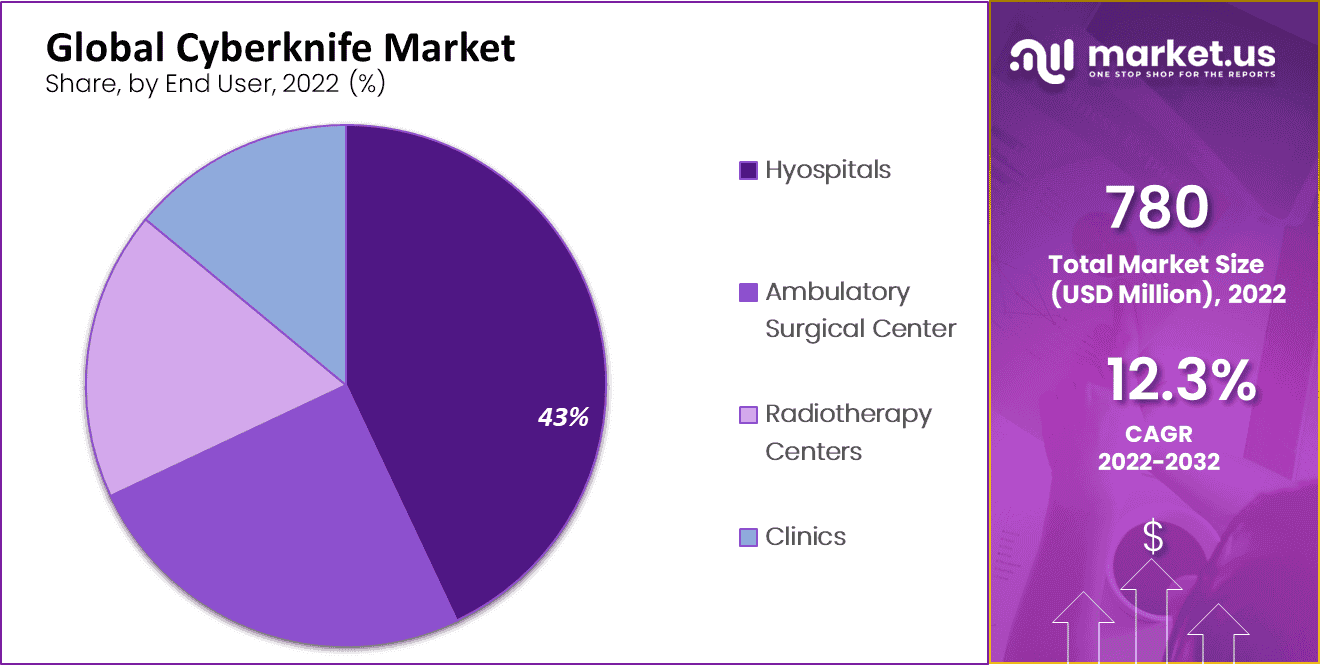 Global Cyberknife Market
Share, by End User, 2022 (%)

43%

Hyospitals

Ambulatory Surgical Center

Radiotherapy Centers

Clinics

market.us
ONE STOP SHOP FOR THE REPORTS

780
Total Market Size (USD Million), 2022

12.3%
CAGR
2022-2032

$